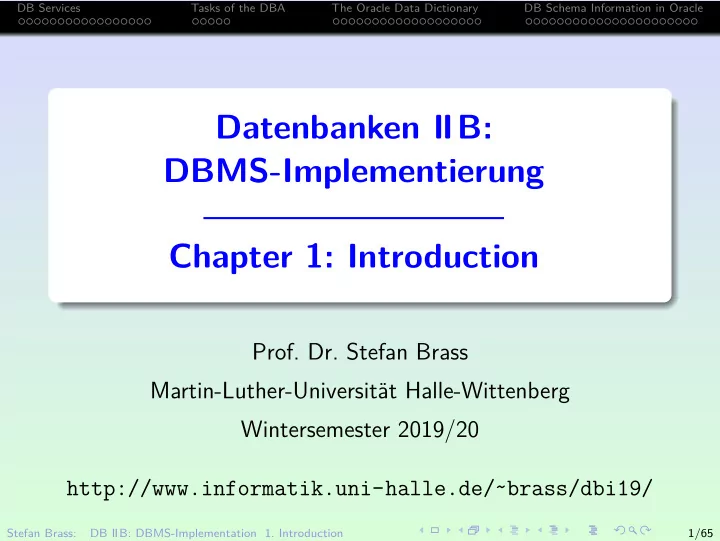 DB Services Tasks of the DBA The Oracle Data Dictionary DB Schema Information in Oracle

Datenbanken II B:
DBMS-Implementierung

Chapter 1: Introduction

Prof. Dr. Stefan Brass
Martin-Luther-Universität Halle-Wittenberg
Wintersemester 2019/20

http://www.informatik.uni-halle.de/~brass/dbi19/

Stefan Brass: DB IIB: DBMS-Implementation 1. Introduction 1/65